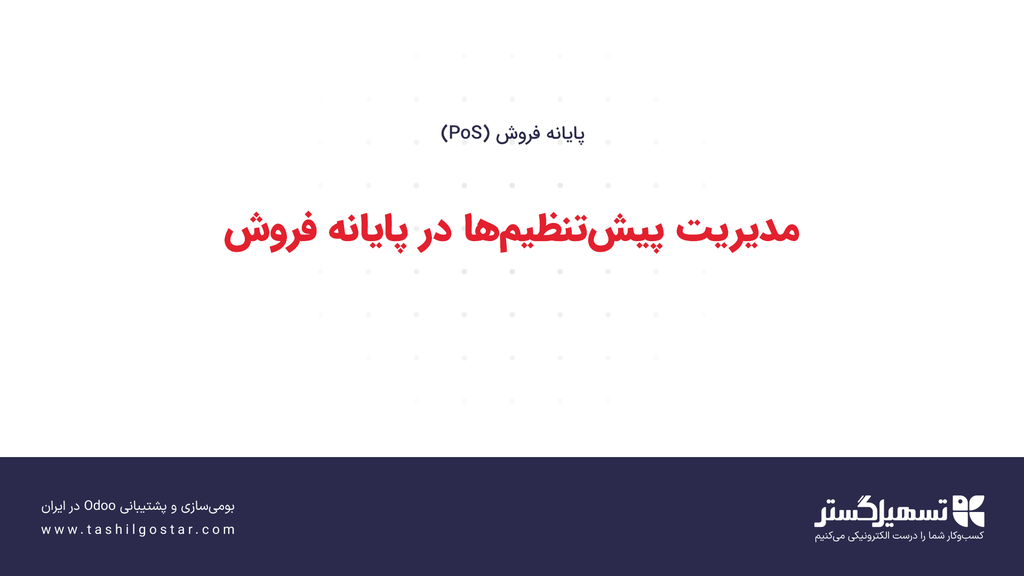 پایانه فروش (PoS)

مدیریت پیش‌تنظیم‌ها در پایانه فروش

تسهیل‌گستر
کسب‌وکار شما را درست الکترونیکی می‌کنیم

بومی‌سازی و پشتیبانی Odoo در ایران
www.tashilgostar.com